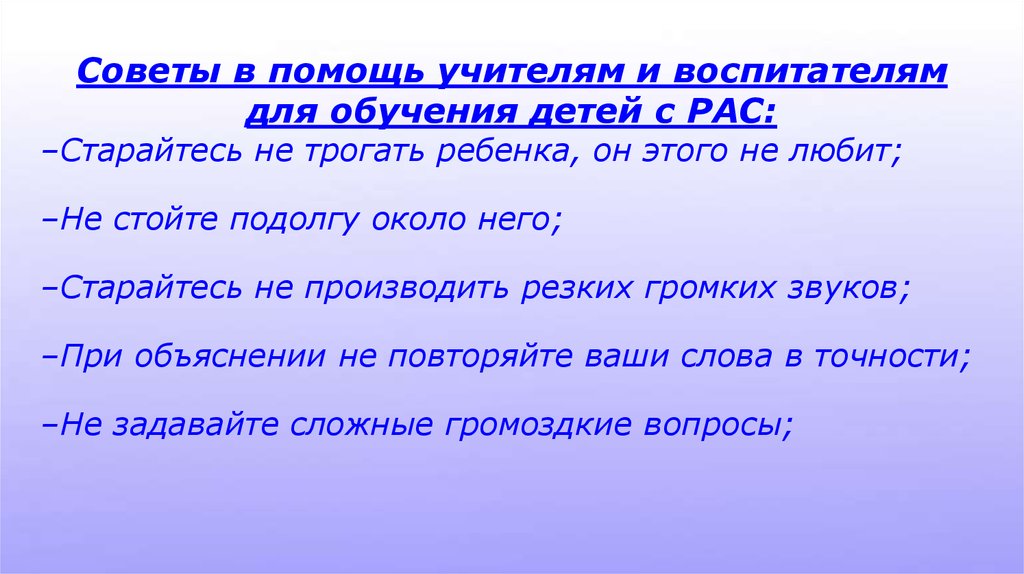 Советы в помощь учителям и воспитателям для обучения детей с РАС:

–Старайтесь не трогать ребенка, он этого не любит;

–Не стойте подолгу около него;

–Старайтесь не производить резких громких звуков;

–При объяснении не повторяйте ваши слова в точности;

–Не задавайте сложные громоздкие вопросы;